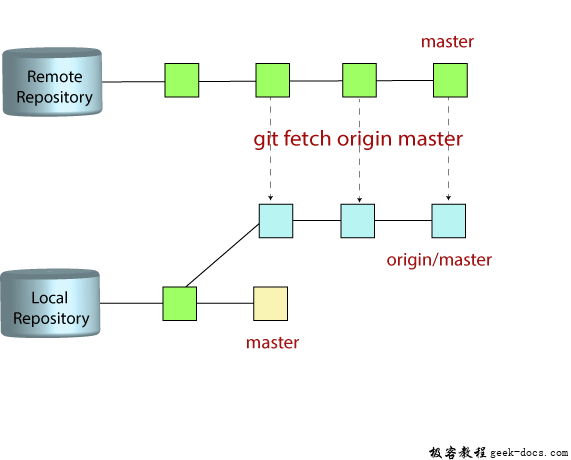 master

Remote Repository

git fetch origin master

origin/master

Local Repository

master

极客教程 geek-docs.com